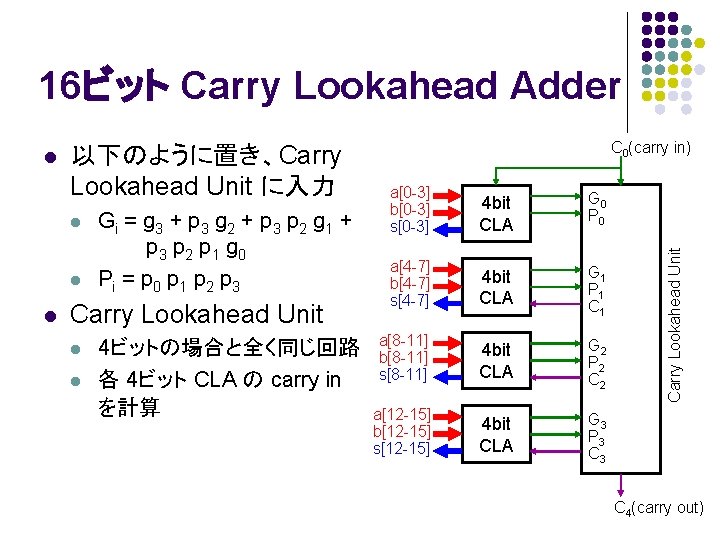 16ビット Carry Lookahead Adder

• 以下のように置き、Carry Lookahead Unit に入力
  • $G_i = g_3 + p_3 g_2 + p_3 p_2 g_1 + p_3 p_2 p_1 g_0$
  • $P_i = p_0 p_1 p_2 p_3$
• Carry Lookahead Unit
  • 4ビットの場合と全く同じ回路
  • 各 4ビット CLA の carry in を計算

$C_0$(carry in)

a[0-3]
b[0-3]
s[0-3]
4bit CLA
$G_0$
$P_0$

a[4-7]
b[4-7]
s[4-7]
4bit CLA
$G_1$
$P_1$
$C_1$

a[8-11]
b[8-11]
s[8-11]
4bit CLA
$G_2$
$P_2$
$C_2$

a[12-15]
b[12-15]
s[12-15]
4bit CLA
$G_3$
$P_3$
$C_3$

Carry Lookahead Unit

$C_4$(carry out)